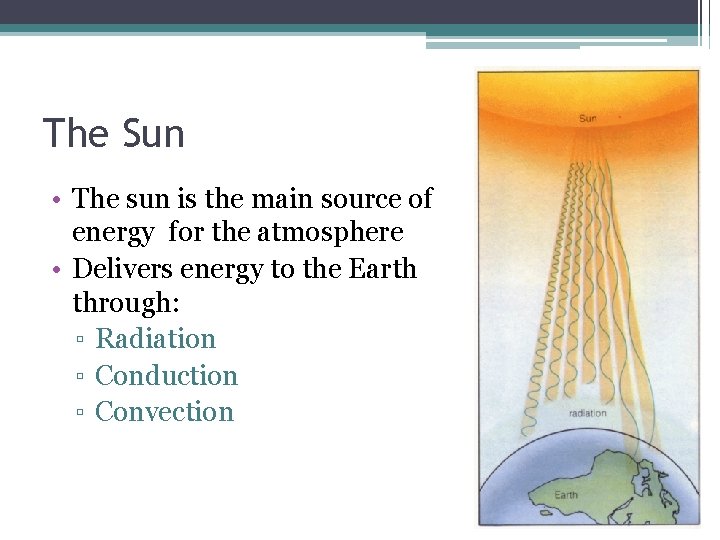 The Sun

• The sun is the main source of energy for the atmosphere
• Delivers energy to the Earth through:
▫ Radiation
▫ Conduction
▫ Convection

Sun
radiation
Earth